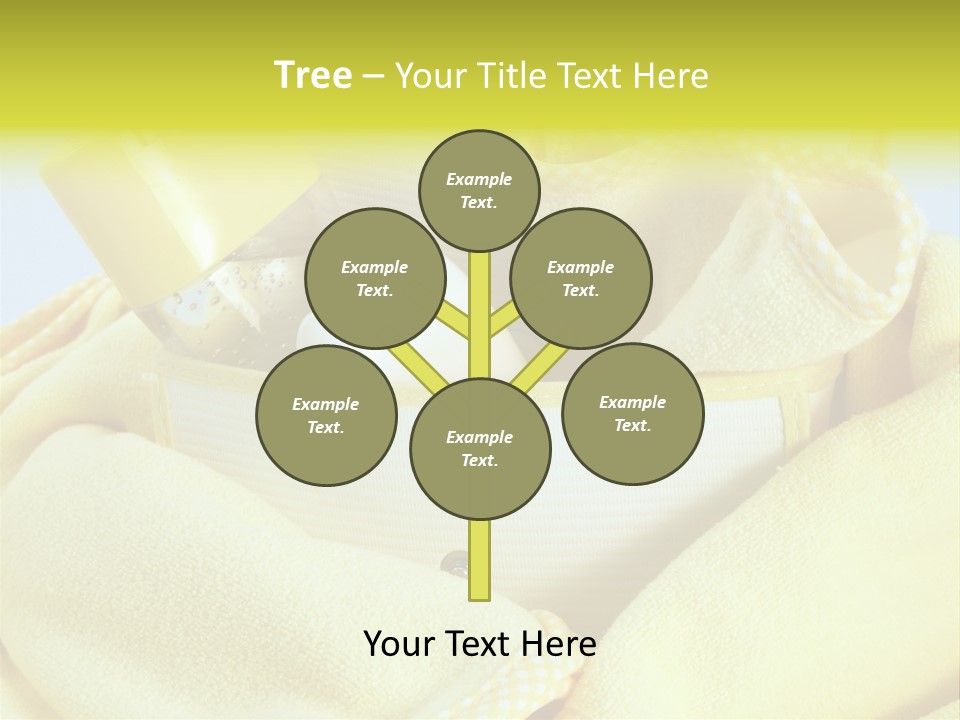 Tree – Your Title Text Here

Example Text.

Example Text.

Example Text.

Example Text.

Example Text.

Example Text.

Your Text Here